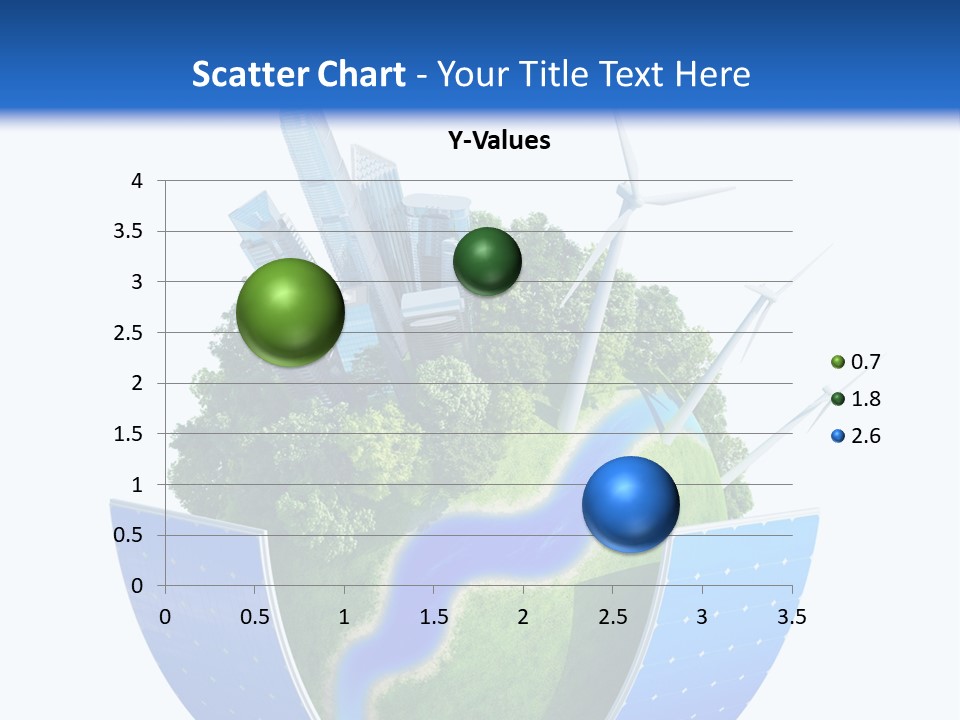 Scatter Chart - Your Title Text Here

Y-Values

4
3.5
3
2.5
2
1.5
1
0.5
0

0 0.5 1 1.5 2 2.5 3 3.5

0.7
1.8
2.6